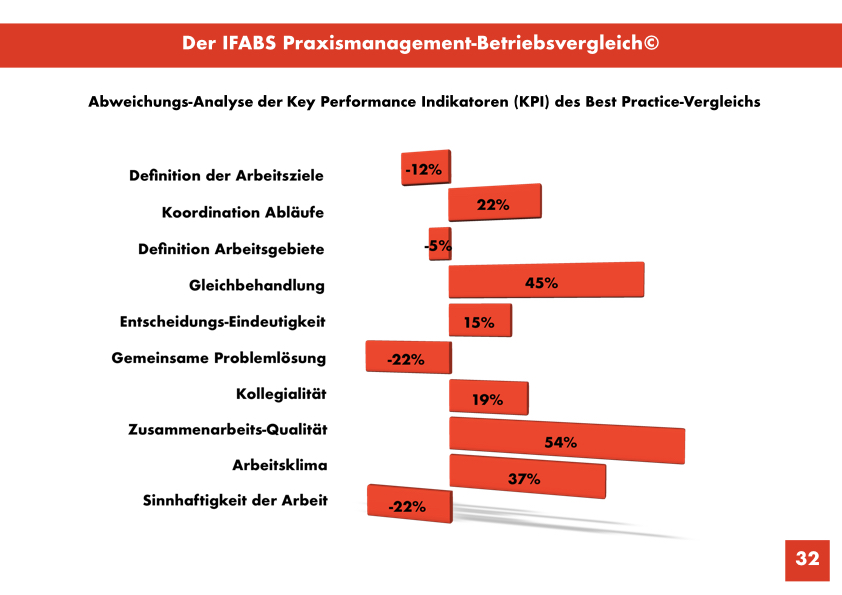 Der IFABS Praxismanagement-Betriebsvergleich©

Abweichungs-Analyse der Key Performance Indikatoren (KPI) des Best Practice-Vergleichs

Definition der Arbeitsziele -12%

Koordination Abläufe 22%

Definition Arbeitsgebiete -5%

Gleichbehandlung 45%

Entscheidungs-Eindeutigkeit 15%

Gemeinsame Problemlösung -22%

Kollegialität 19%

Zusammenarbeits-Qualität 54%

Arbeitsklima 37%

Sinnhaftigkeit der Arbeit -22%

32